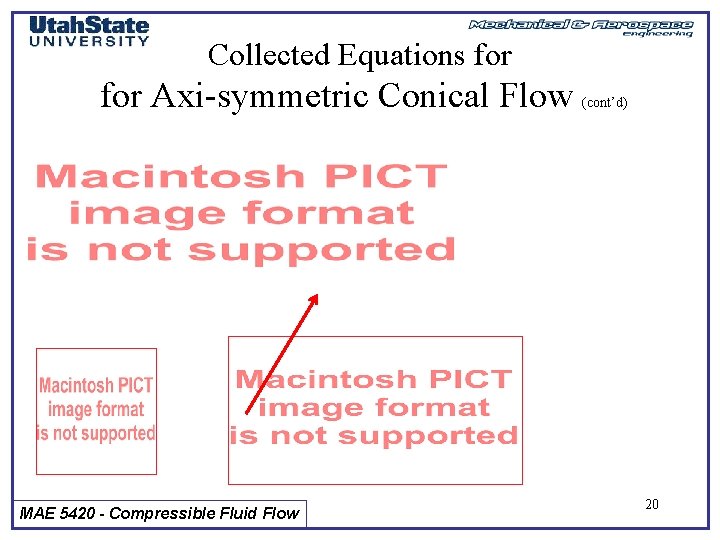 UtahState
UNIVERSITY

Mechanical & Aerospace
engineering

Collected Equations for
for Axi-symmetric Conical Flow (cont'd)

Macintosh PICT
image format
is not supported

Macintosh PICT
image format
is not supported

Macintosh PICT
image format
is not supported

MAE 5420 - Compressible Fluid Flow

20